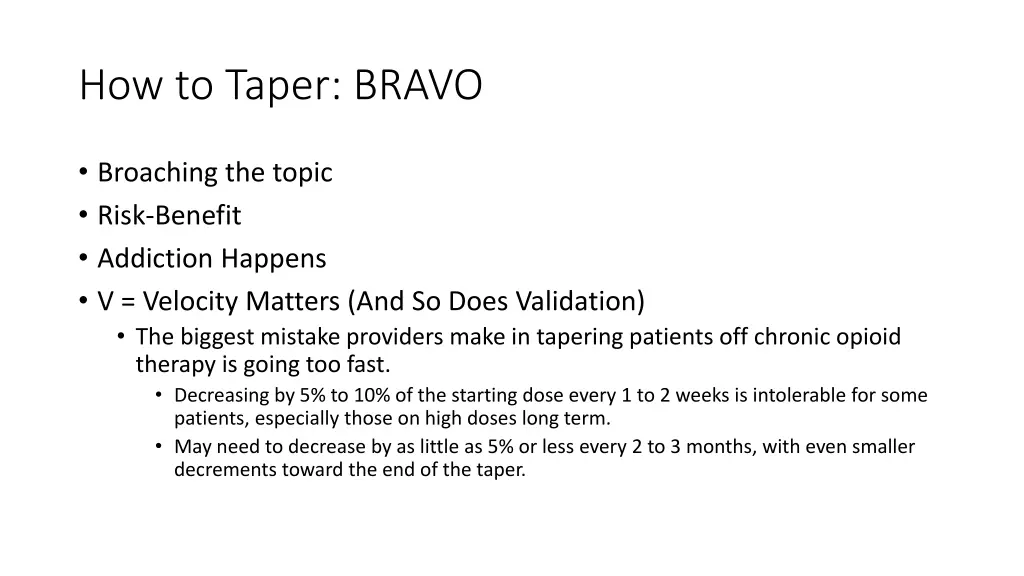 How to Taper: BRAVO

• Broaching the topic
• Risk-Benefit
• Addiction Happens
• V = Velocity Matters (And So Does Validation)
  • The biggest mistake providers make in tapering patients off chronic opioid therapy is going too fast.
    • Decreasing by 5% to 10% of the starting dose every 1 to 2 weeks is intolerable for some patients, especially those on high doses long term.
    • May need to decrease by as little as 5% or less every 2 to 3 months, with even smaller decrements toward the end of the taper.